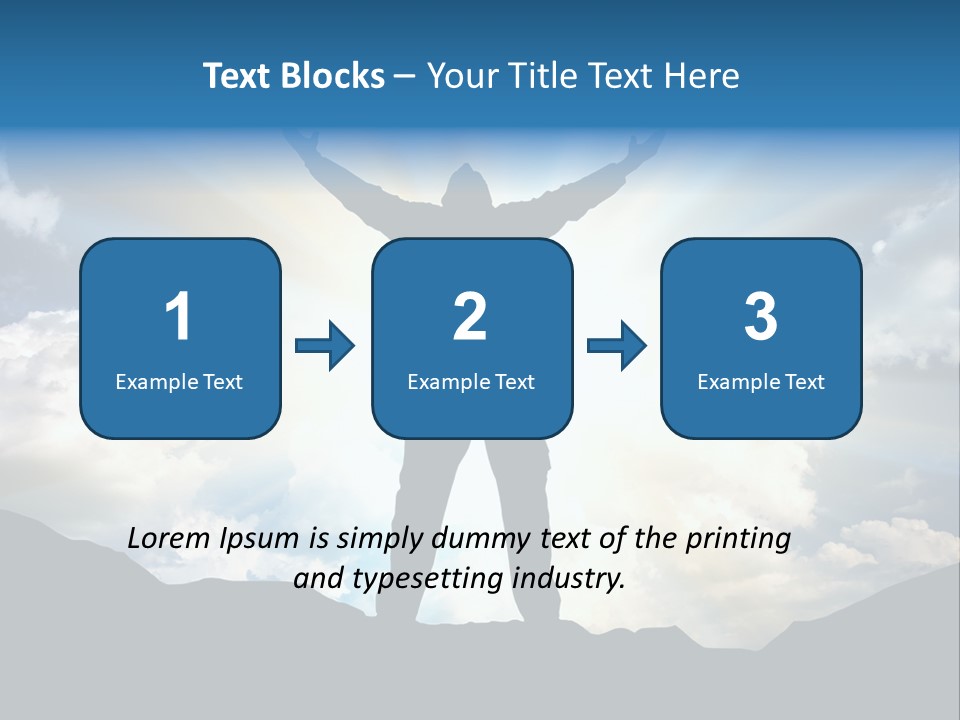 Text Blocks – Your Title Text Here

1
Example Text

2
Example Text

3
Example Text

Lorem Ipsum is simply dummy text of the printing and typesetting industry.